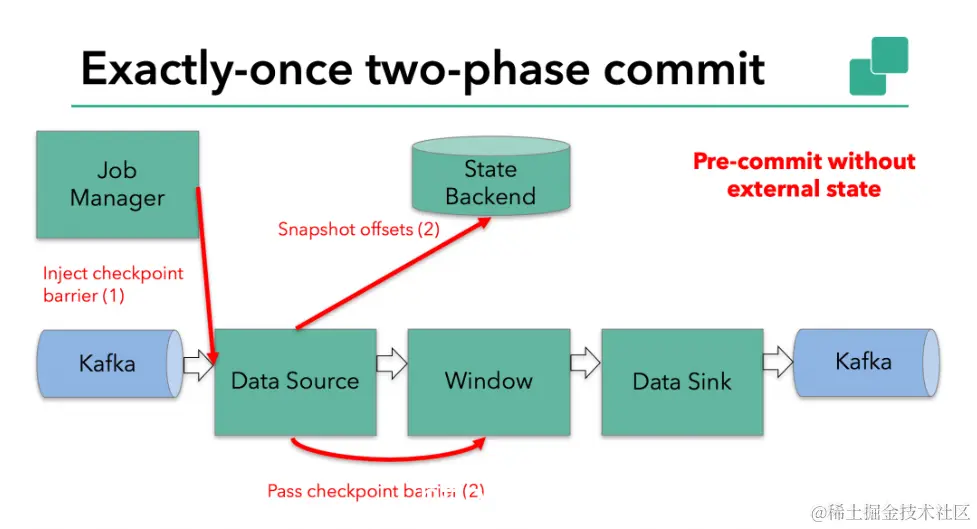 Exactly-once two-phase commit

Job Manager

State Backend

Pre-commit without external state

Snapshot offsets (2)

Inject checkpoint barrier (1)

Kafka

Data Source

Window

Data Sink

Kafka

Pass checkpoint barrier (2)

@稀土掘金技术社区